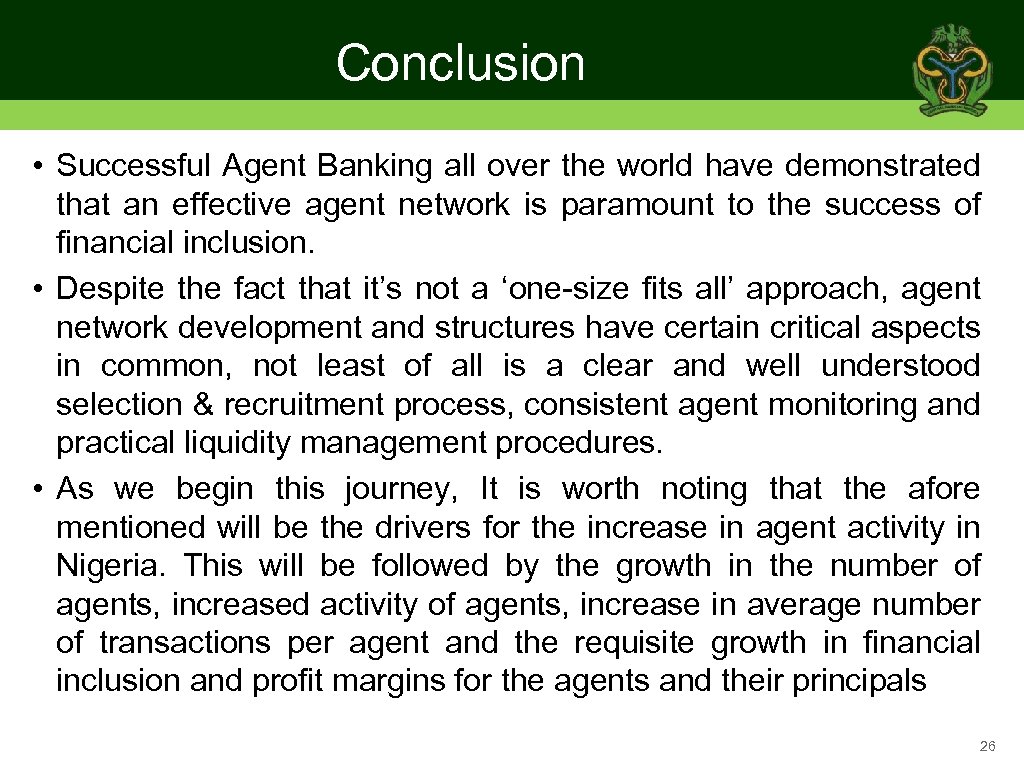 Conclusion

• Successful Agent Banking all over the world have demonstrated that an effective agent network is paramount to the success of financial inclusion.
• Despite the fact that it’s not a ‘one-size fits all’ approach, agent network development and structures have certain critical aspects in common, not least of all is a clear and well understood selection & recruitment process, consistent agent monitoring and practical liquidity management procedures.
• As we begin this journey, It is worth noting that the afore mentioned will be the drivers for the increase in agent activity in Nigeria. This will be followed by the growth in the number of agents, increased activity of agents, increase in average number of transactions per agent and the requisite growth in financial inclusion and profit margins for the agents and their principals

26